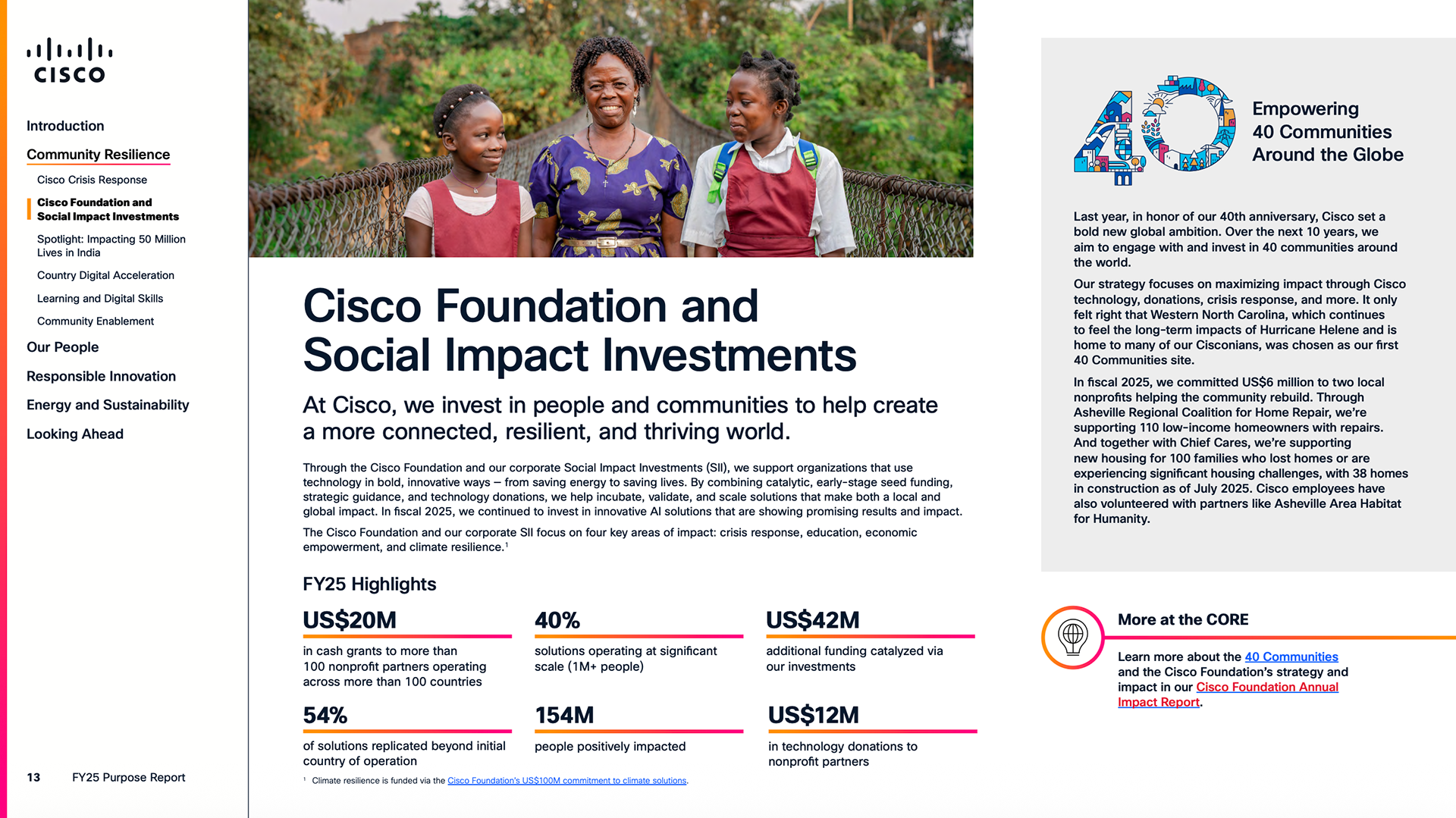 CISCO

Introduction

Community Resilience

Cisco Crisis Response

Cisco Foundation and Social Impact Investments

Spotlight: Impacting 50 Million Lives in India

Country Digital Acceleration

Learning and Digital Skills

Community Enablement

Our People

Responsible Innovation

Energy and Sustainability

Looking Ahead

13 FY25 Purpose Report

Cisco Foundation and Social Impact Investments

At Cisco, we invest in people and communities to help create a more connected, resilient, and thriving world.

Through the Cisco Foundation and our corporate Social Impact Investments (SII), we support organizations that use technology in bold, innovative ways – from saving energy to saving lives. By combining catalytic, early-stage seed funding, strategic guidance, and technology donations, we help incubate, validate, and scale solutions that make both a local and global impact. In fiscal 2025, we continued to invest in innovative AI solutions that are showing promising results and impact.

The Cisco Foundation and our corporate SII focus on four key areas of impact: crisis response, education, economic empowerment, and climate resilience.$^1$

FY25 Highlights

US$20M
in cash grants to more than 100 nonprofit partners operating across more than 100 countries

40%
solutions operating at significant scale (1M+ people)

US$42M
additional funding catalyzed via our investments

54%
of solutions replicated beyond initial country of operation

154M
people positively impacted

US$12M
in technology donations to nonprofit partners

$^1$ Climate resilience is funded via the Cisco Foundation's US$100M commitment to climate solutions.

40

Empowering 40 Communities Around the Globe

Last year, in honor of our 40th anniversary, Cisco set a bold new global ambition. Over the next 10 years, we aim to engage with and invest in 40 communities around the world.

Our strategy focuses on maximizing impact through Cisco technology, donations, crisis response, and more. It only felt right that Western North Carolina, which continues to feel the long-term impacts of Hurricane Helene and is home to many of our Cisconians, was chosen as our first 40 Communities site.

In fiscal 2025, we committed US$6 million to two local nonprofits helping the community rebuild. Through Asheville Regional Coalition for Home Repair, we're supporting 110 low-income homeowners with repairs. And together with Chief Cares, we're supporting new housing for 100 families who lost homes or are experiencing significant housing challenges, with 38 homes in construction as of July 2025. Cisco employees have also volunteered with partners like Asheville Area Habitat for Humanity.

More at the CORE

Learn more about the 40 Communities and the Cisco Foundation's strategy and impact in our Cisco Foundation Annual Impact Report.